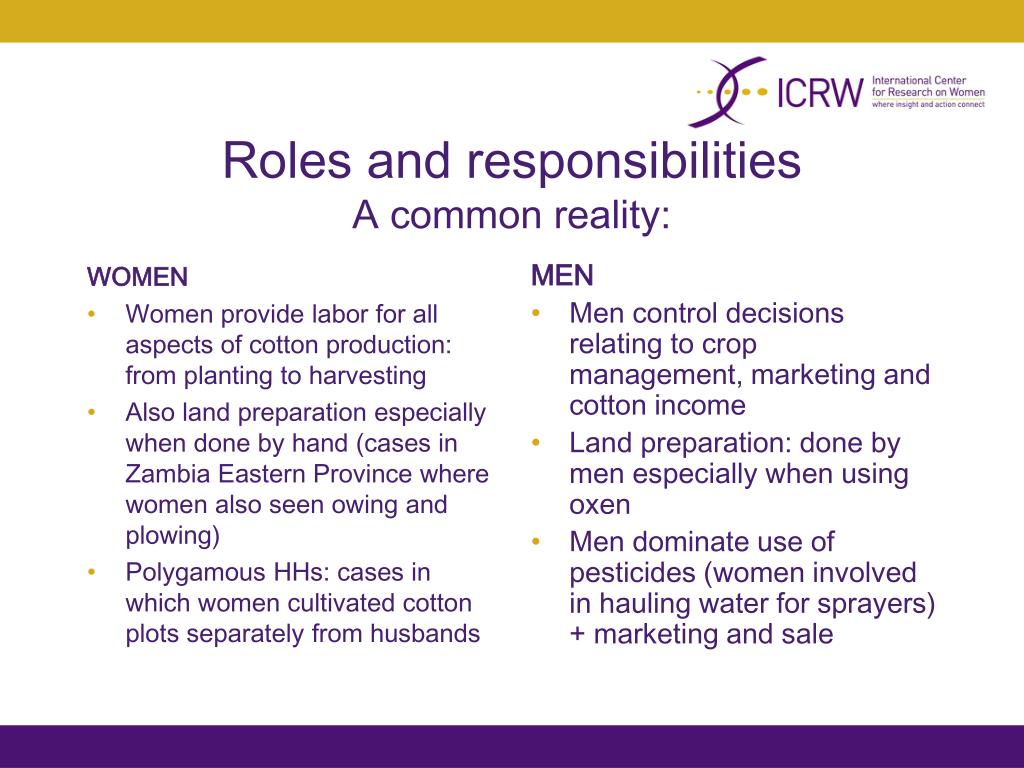 ICRW International Center for Research on Women where insight and action connect

Roles and responsibilities
A common reality:

WOMEN
• Women provide labor for all aspects of cotton production: from planting to harvesting
• Also land preparation especially when done by hand (cases in Zambia Eastern Province where women also seen owing and plowing)
• Polygamous HHs: cases in which women cultivated cotton plots separately from husbands

MEN
• Men control decisions relating to crop management, marketing and cotton income
• Land preparation: done by men especially when using oxen
• Men dominate use of pesticides (women involved in hauling water for sprayers) + marketing and sale